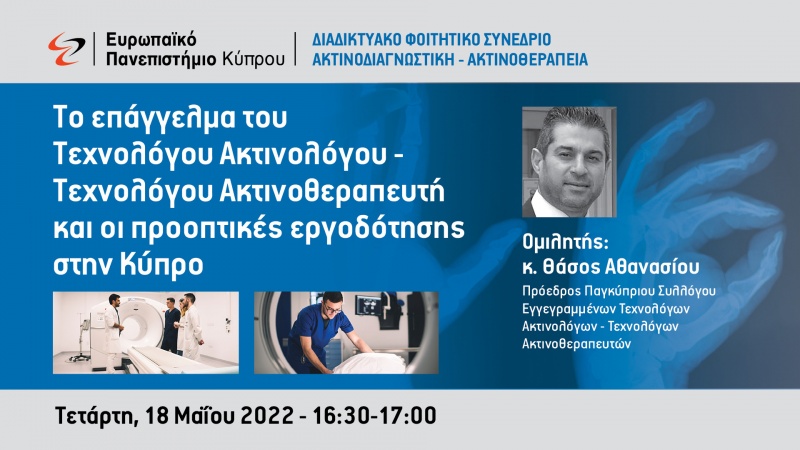 Ευρωπαϊκό Πανεπιστήμιο Κύπρου

ΔΙΑΔΙΚΤΥΑΚΟ ΦΟΙΤΗΤΙΚΟ ΣΥΝΕΔΡΙΟ
ΑΚΤΙΝΟΔΙΑΓΝΩΣΤΙΚΗ - ΑΚΤΙΝΟΘΕΡΑΠΕΙΑ

Το επάγγελμα του Τεχνολόγου Ακτινολόγου - Τεχνολόγου Ακτινοθεραπευτή και οι προοπτικές εργοδότησης στην Κύπρο

Ομιλητής:
κ. Θάσος Αθανασίου
Πρόεδρος Παγκύπριου Συλλόγου Εγγεγραμμένων Τεχνολόγων Ακτινολόγων - Τεχνολόγων Ακτινοθεραπευτών

Τετάρτη, 18 Μαΐου 2022 - 16:30-17:00